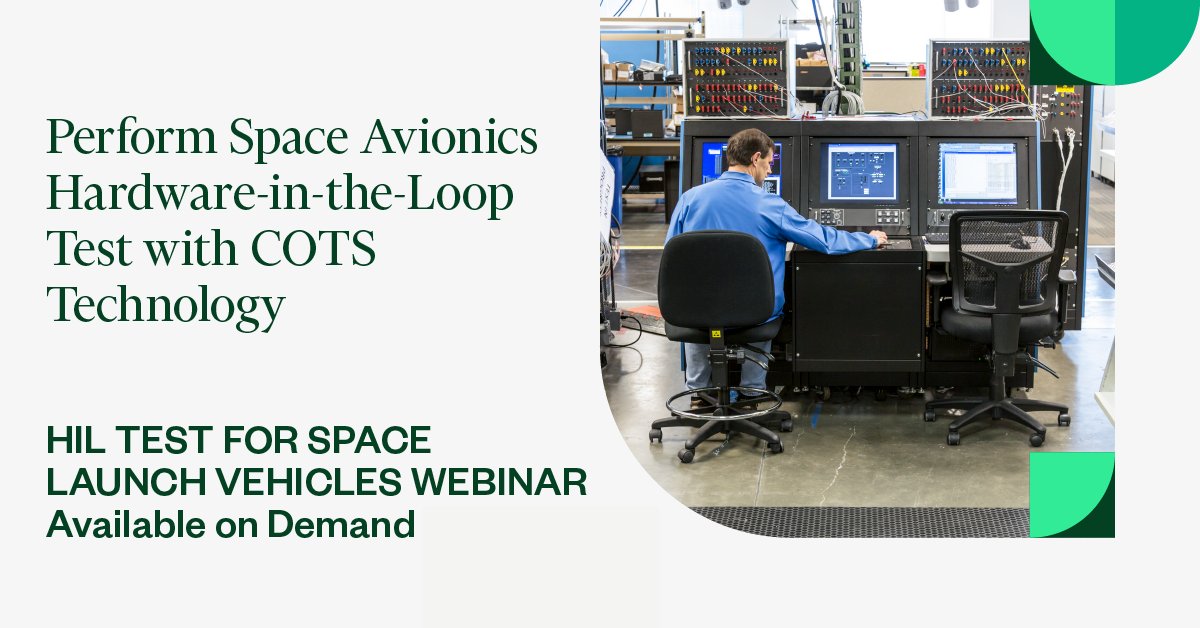 Perform Space Avionics Hardware-in-the-Loop Test with COTS Technology

HIL TEST FOR SPACE LAUNCH VEHICLES WEBINAR
Available on Demand